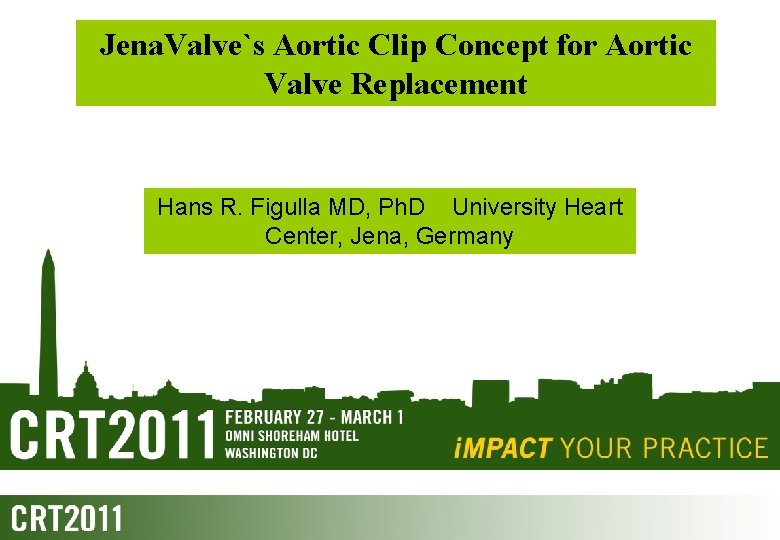 JenaValve`s Aortic Clip Concept for Aortic Valve Replacement

Hans R. Figulla MD, PhD University Heart Center, Jena, Germany

CRT2011 FEBRUARY 27 - MARCH 1
OMNI SHOREHAM HOTEL
WASHINGTON DC

iMPACT YOUR PRACTICE

CRT2011